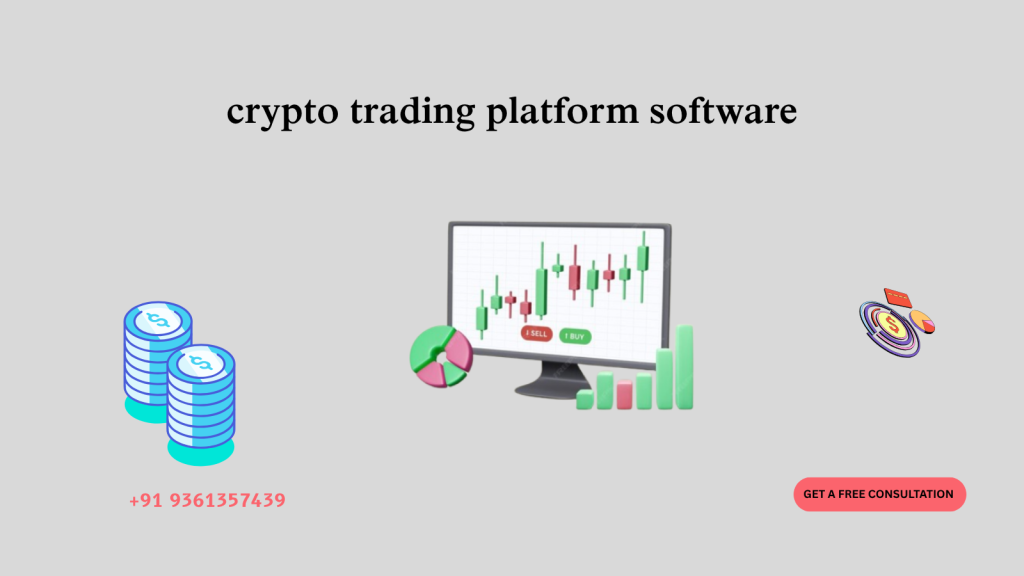 crypto trading platform software

SELL

BUY

+91 9361357439

GET A FREE CONSULTATION